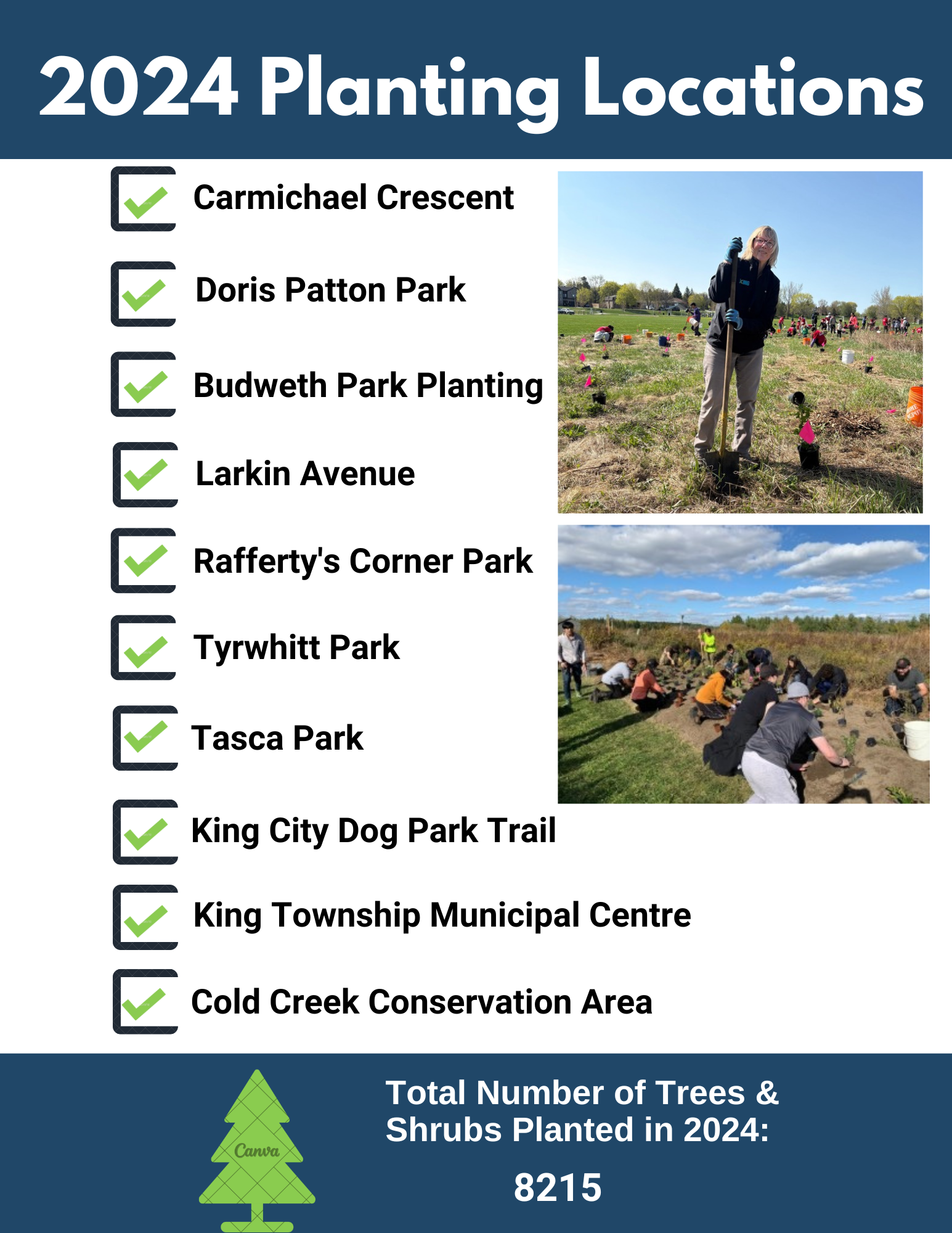 2024 Planting Locations

Carmichael Crescent

Doris Patton Park

Budweth Park Planting

Larkin Avenue

Rafferty's Corner Park

Tyrwhitt Park

Tasca Park

King City Dog Park Trail

King Township Municipal Centre

Cold Creek Conservation Area

Canva

Total Number of Trees & Shrubs Planted in 2024:

8215